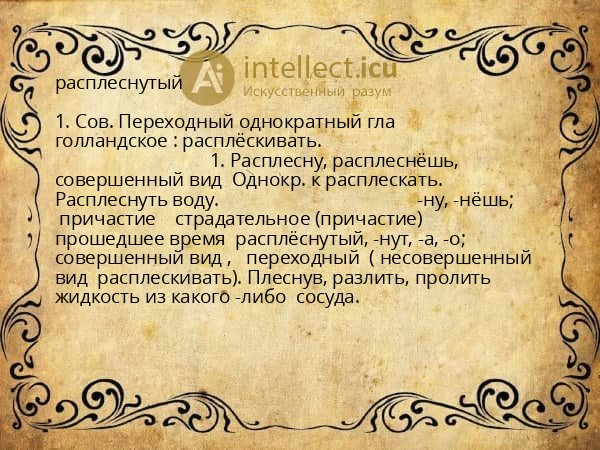 intellect.icu
Искусственный разум

расплеснутый

1. Сов. Переходный однократный гла голландское : расплёскивать.
1. Расплесну, расплеснёшь, совершенный вид Однокр. к расплескать. Расплеснуть воду. -ну, -нёшь; причастие страдательное (причастие) прошедшее время расплёснутый, -нут, -а, -о; совершенный вид , переходный ( несовершенный вид расплескивать). Плеснув, разлить, пролить жидкость из какого -либо сосуда.